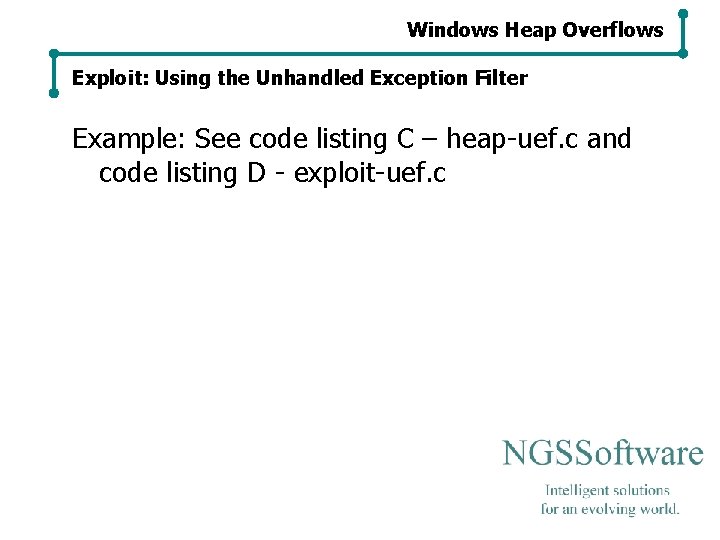 Windows Heap Overflows

Exploit: Using the Unhandled Exception Filter

Example: See code listing C – heap-uef.c and code listing D - exploit-uef.c

NGSSoftware

Intelligent solutions for an evolving world.